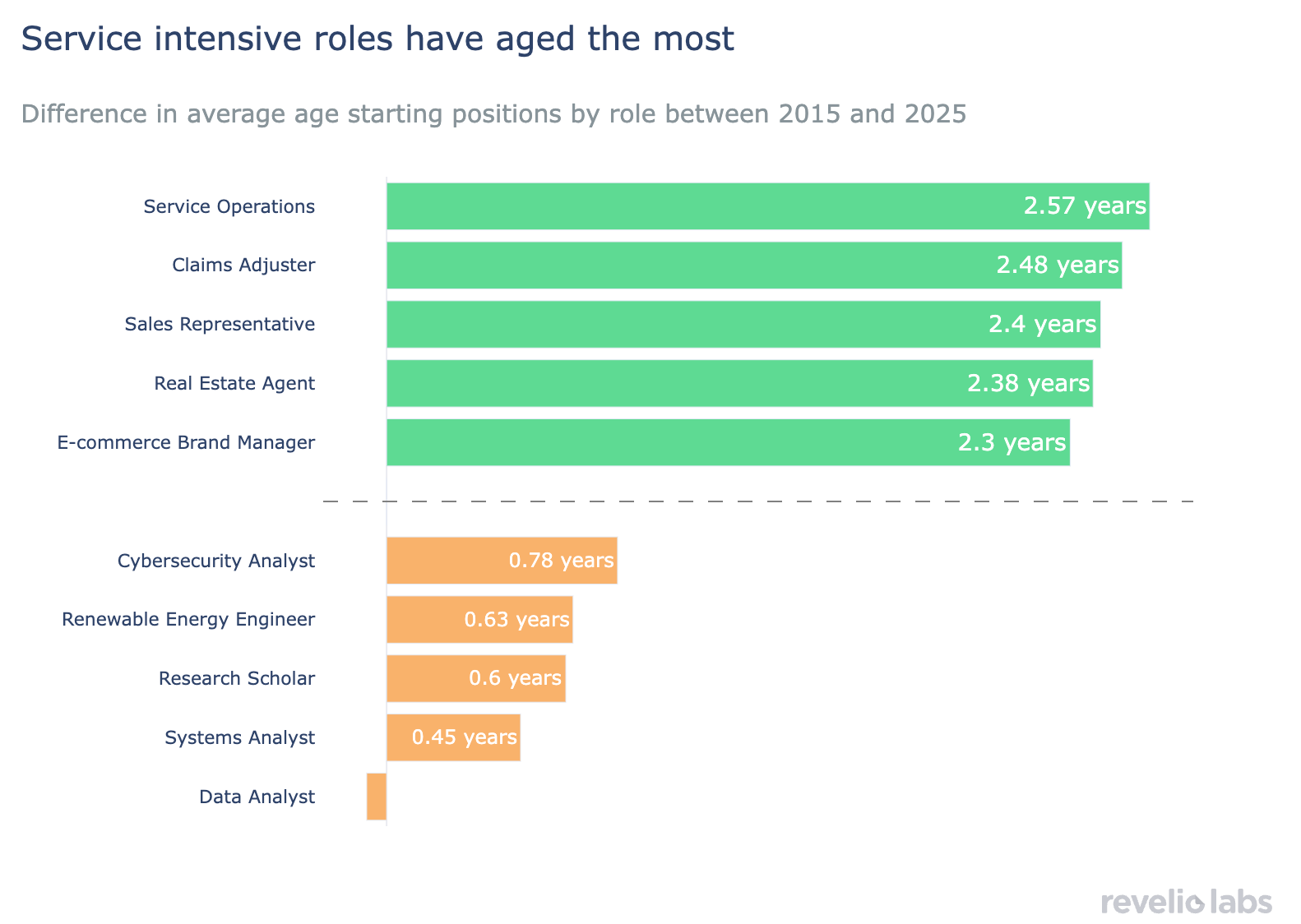 Service intensive roles have aged the most

Difference in average age starting positions by role between 2015 and 2025

Service Operations 2.57 years
Claims Adjuster 2.48 years
Sales Representative 2.4 years
Real Estate Agent 2.38 years
E-commerce Brand Manager 2.3 years
Cybersecurity Analyst 0.78 years
Renewable Energy Engineer 0.63 years
Research Scholar 0.6 years
Systems Analyst 0.45 years
Data Analyst

revelio labs